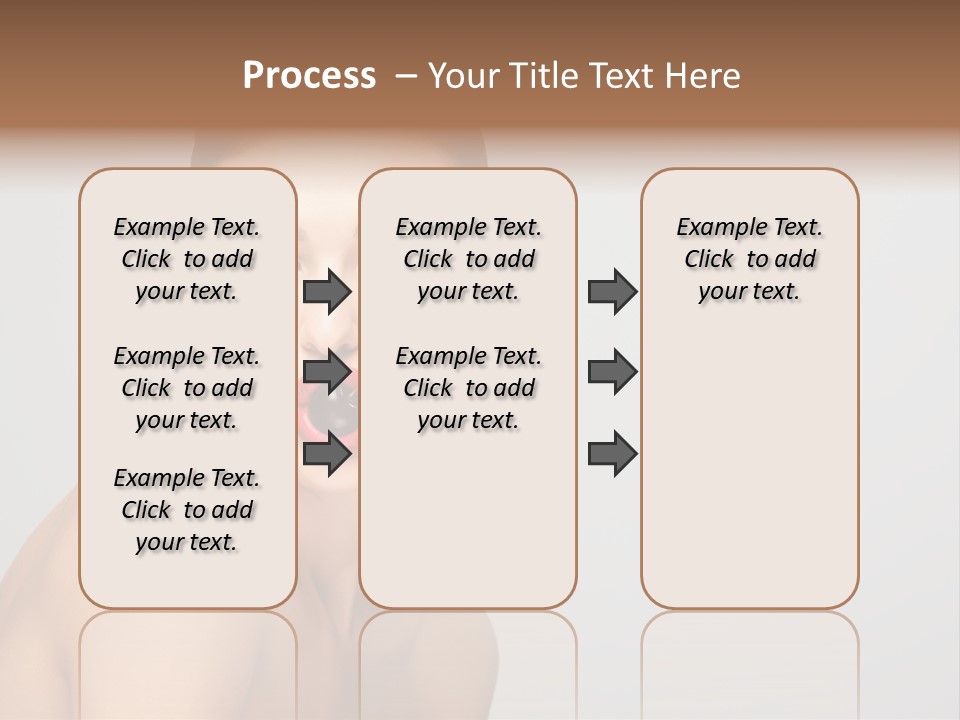 Process – Your Title Text Here

Example Text. Click to add your text.

Example Text. Click to add your text.

Example Text. Click to add your text.

Example Text. Click to add your text.

Example Text. Click to add your text.

Example Text. Click to add your text.